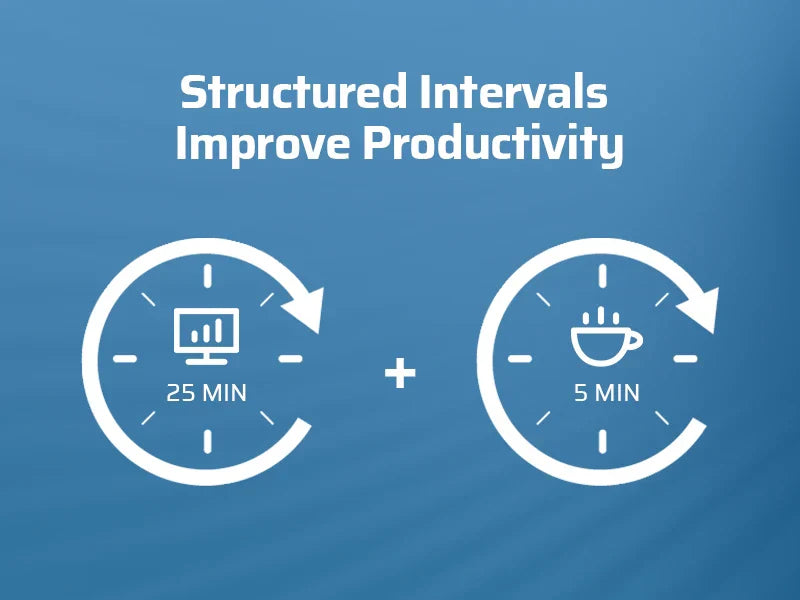 Structured Intervals
Improve Productivity

25 MIN

+

5 MIN